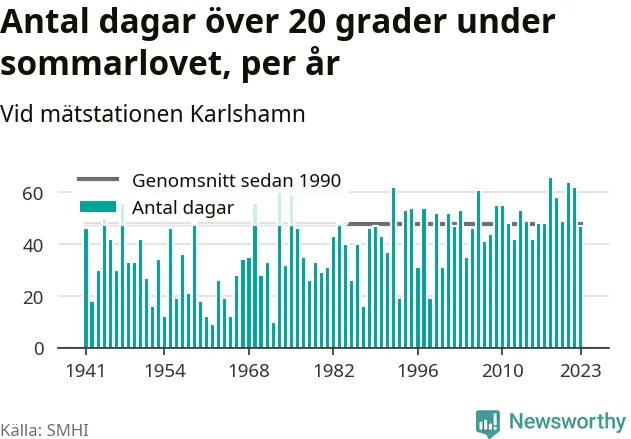 Antal dagar över 20 grader under sommarlovet, per år

Vid mätstationen Karlshamn

Genomsnitt sedan 1990
Antal dagar

60
40
20
0

1941
1954
1968
1982
1996
2010
2023

Källa: SMHI

Newsworthy